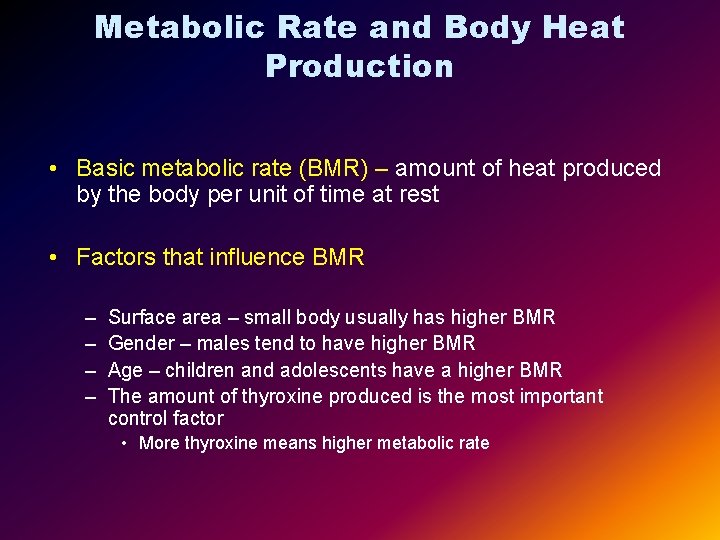 Metabolic Rate and Body Heat Production

• Basic metabolic rate (BMR) – amount of heat produced by the body per unit of time at rest

• Factors that influence BMR

– Surface area – small body usually has higher BMR
– Gender – males tend to have higher BMR
– Age – children and adolescents have a higher BMR
– The amount of thyroxine produced is the most important control factor
• More thyroxine means higher metabolic rate